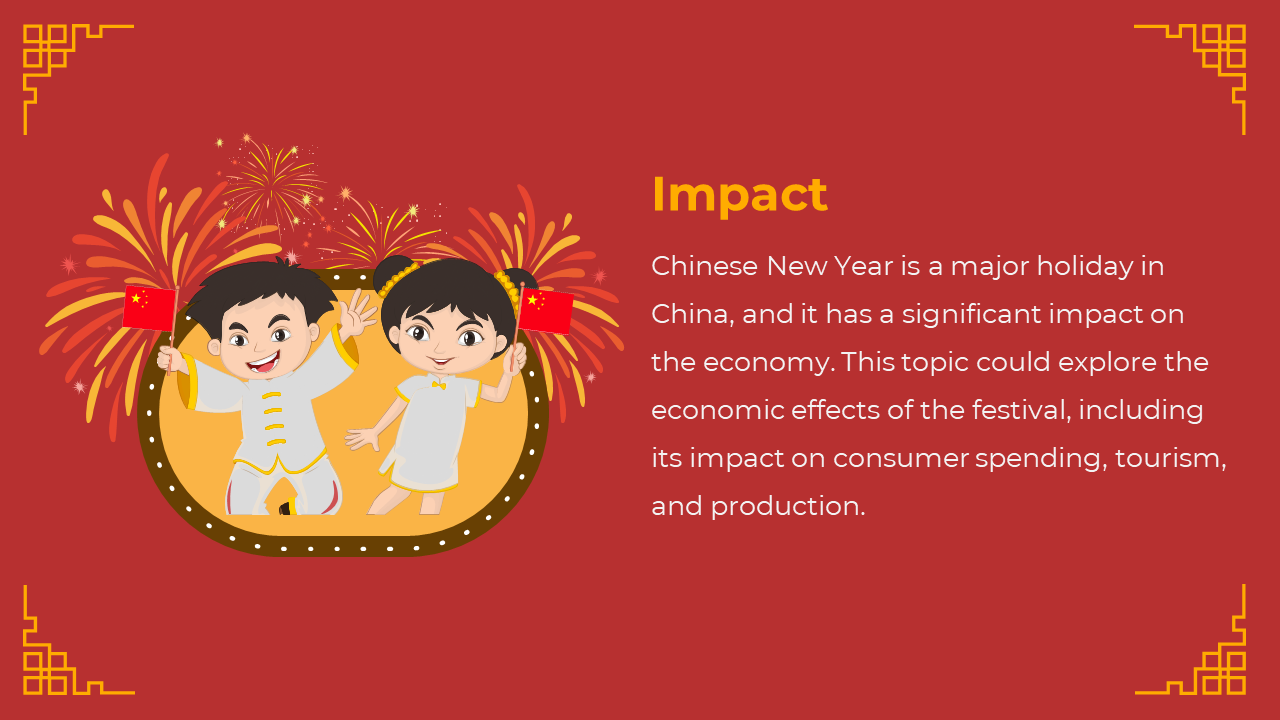 Impact

Chinese New Year is a major holiday in China, and it has a significant impact on the economy. This topic could explore the economic effects of the festival, including its impact on consumer spending, tourism, and production.